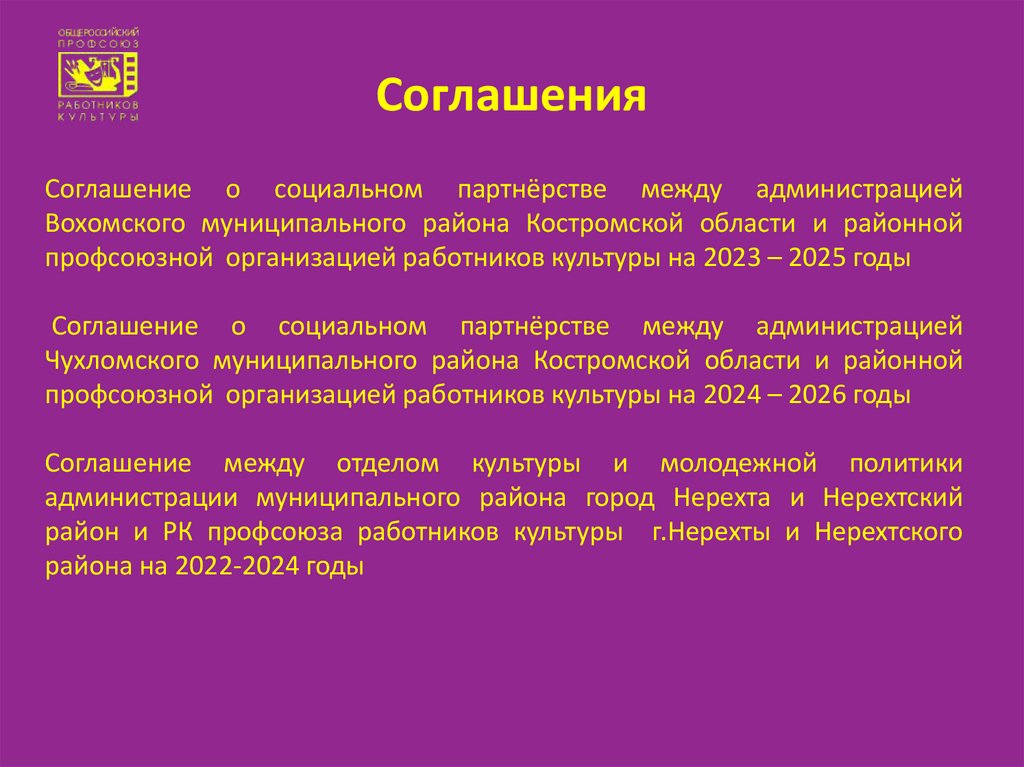 ОБЩЕРОССИЙСКИЙ ПРОФСОЮЗ РАБОТНИКОВ КУЛЬТУРЫ

Соглашения

Соглашение о социальном партнёрстве между администрацией Вохомского муниципального района Костромской области и районной профсоюзной организацией работников культуры на 2023 – 2025 годы

Соглашение о социальном партнёрстве между администрацией Чухломского муниципального района Костромской области и районной профсоюзной организацией работников культуры на 2024 – 2026 годы

Соглашение между отделом культуры и молодежной политики администрации муниципального района город Нерехта и Нерехтский район и РК профсоюза работников культуры г.Нерехты и Нерехтского района на 2022-2024 годы